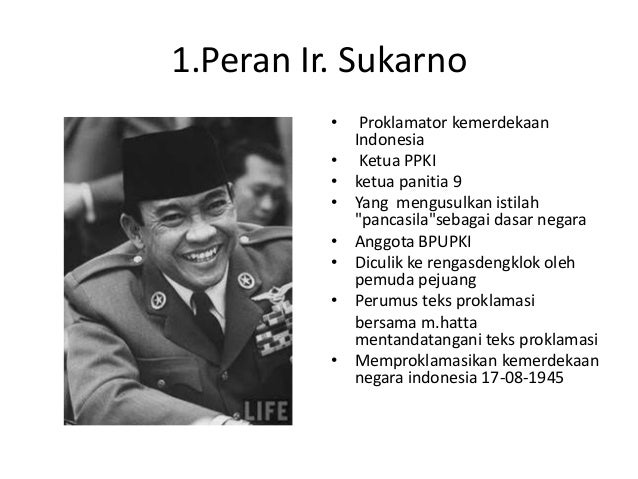 1.Peran Ir. Sukarno

LIFE

• Proklamator kemerdekaan Indonesia
• Ketua PPKI
• ketua panitia 9
• Yang mengusulkan istilah "pancasila"sebagai dasar negara
• Anggota BPUPKI
• Diculik ke rengasdengklok oleh pemuda pejuang
• Perumus teks proklamasi

bersama m.hatta mentandatangani teks proklamasi
• Memproklamasikan kemerdekaan negara indonesia 17-08-1945